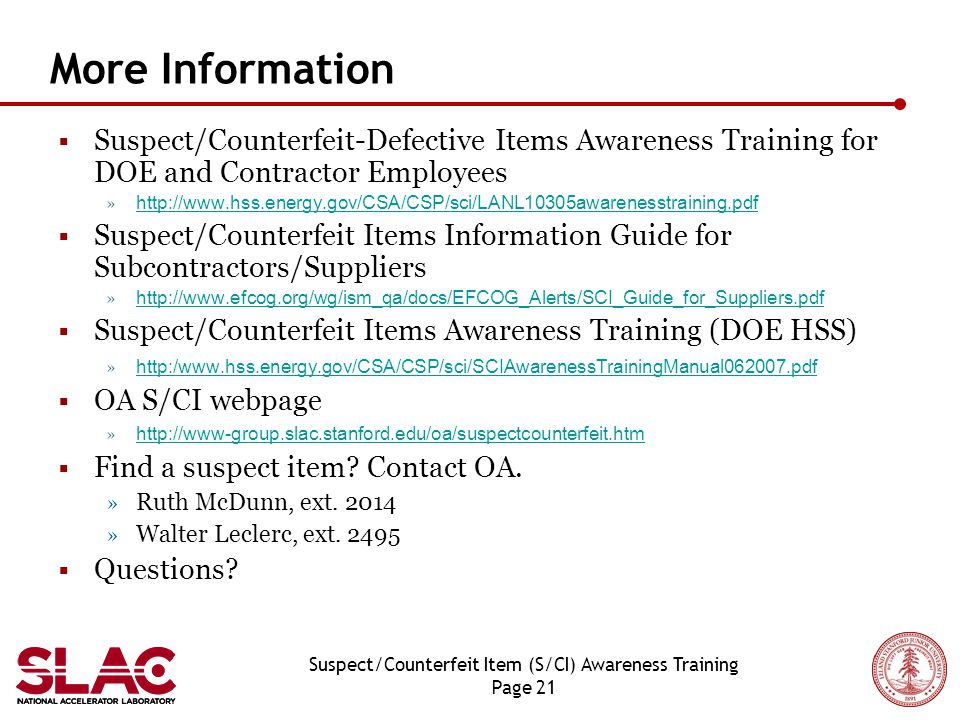 More Information

▪ Suspect/Counterfeit-Defective Items Awareness Training for DOE and Contractor Employees

» http://www.hss.energy.gov/CSA/CSP/sci/LANL10305awarenesstraining.pdf

▪ Suspect/Counterfeit Items Information Guide for Subcontractors/Suppliers

» http://www.efcog.org/wg/ism_qa/docs/EFCOG_Alerts/SCI_Guide_for_Suppliers.pdf

▪ Suspect/Counterfeit Items Awareness Training (DOE HSS)

» http:/www.hss.energy.gov/CSA/CSP/sci/SCIAwarenessTrainingManual062007.pdf

▪ OA S/CI webpage

» http://www-group.slac.stanford.edu/oa/suspectcounterfeit.htm

▪ Find a suspect item? Contact OA.

» Ruth McDunn, ext. 2014

» Walter Leclerc, ext. 2495

▪ Questions?

SLAC
NATIONAL ACCELERATOR LABORATORY

Suspect/Counterfeit Item (S/CI) Awareness Training
Page 21

LELAND STANFORD JUNIOR UNIVERSITY
1891